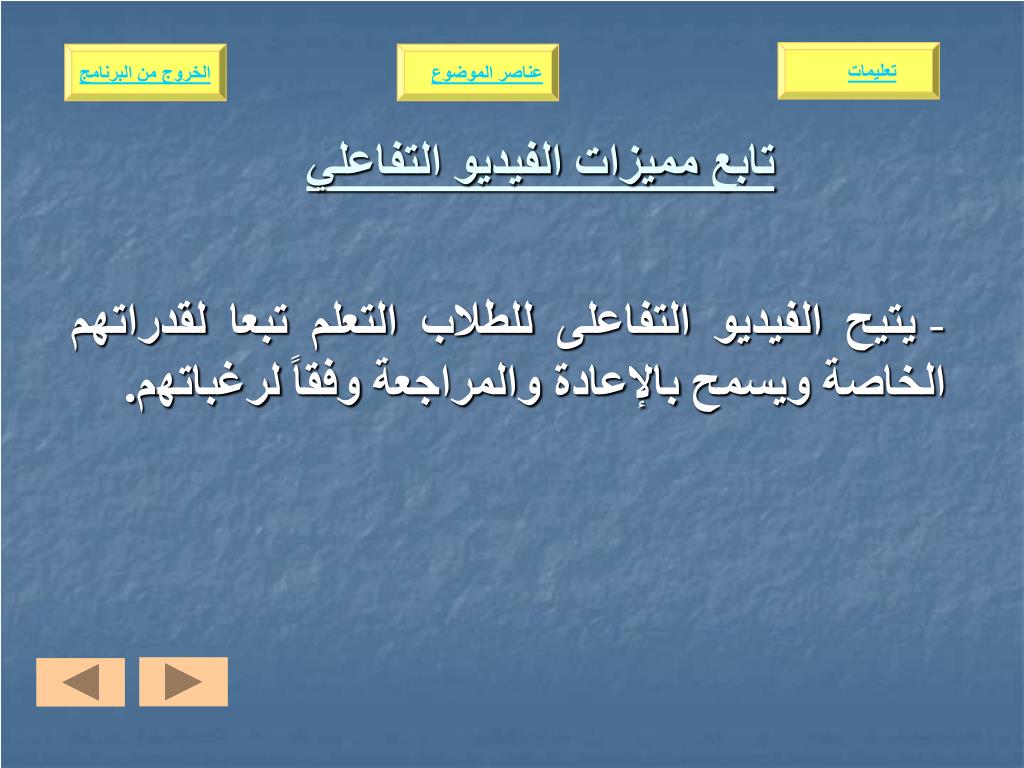 تعليمات

عناصر الموضوع

الخروج من البرنامج

تابع مميزات الفيديو التفاعلي

- يتيح الفيديو التفاعلى للطلاب التعلم تبعا لقدراتهم الخاصة ويسمح بالإعادة والمراجعة وفقاً لرغباتهم.